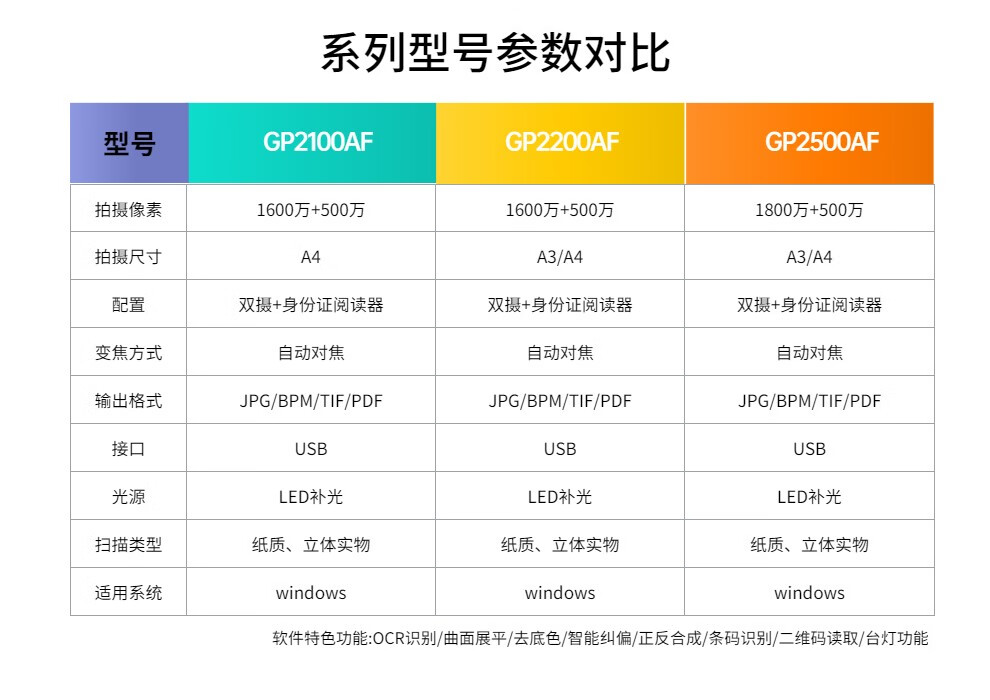 系列型号参数对比

| 型号 | GP2100AF | GP2200AF | GP2500AF |
|---|---|---|---|
| 拍摄像素 | 1600万+500万 | 1600万+500万 | 1800万+500万 |
| 拍摄尺寸 | A4 | A3/A4 | A3/A4 |
| 配置 | 双摄+身份证阅读器 | 双摄+身份证阅读器 | 双摄+身份证阅读器 |
| 变焦方式 | 自动对焦 | 自动对焦 | 自动对焦 |
| 输出格式 | JPG/BPM/TIF/PDF | JPG/BPM/TIF/PDF | JPG/BPM/TIF/PDF |
| 接口 | USB | USB | USB |
| 光源 | LED补光 | LED补光 | LED补光 |
| 扫描类型 | 纸质、立体实物 | 纸质、立体实物 | 纸质、立体实物 |
| 适用系统 | windows | windows | windows |

软件特色功能:OCR识别/曲面展平/去底色/智能纠偏/正反合成/条码识别/二维码读取/台灯功能